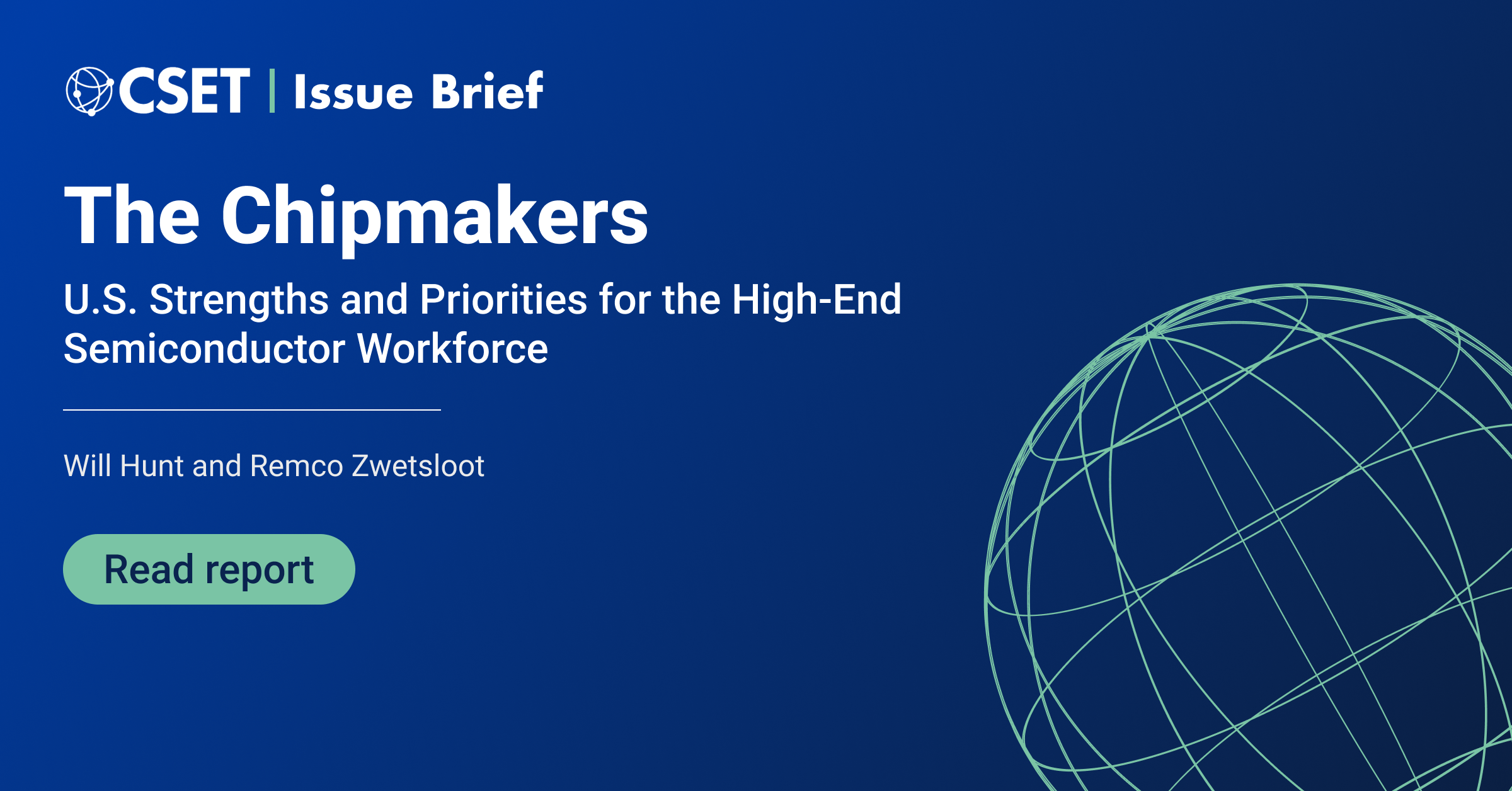 CSET | Issue Brief

The Chipmakers

U.S. Strengths and Priorities for the High-End Semiconductor Workforce

Will Hunt and Remco Zwetsloot

Read report